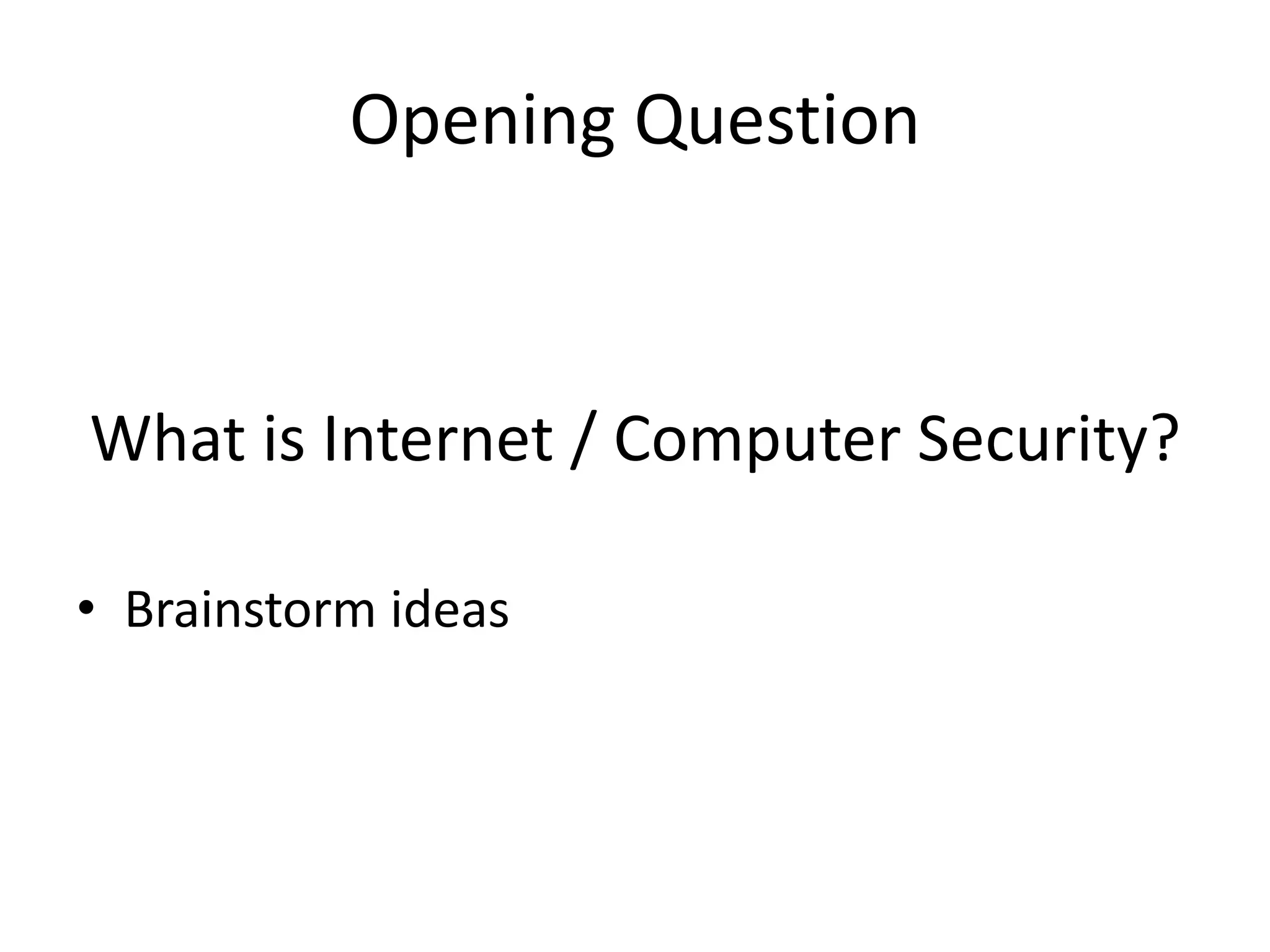 Opening Question

What is Internet / Computer Security?

• Brainstorm ideas